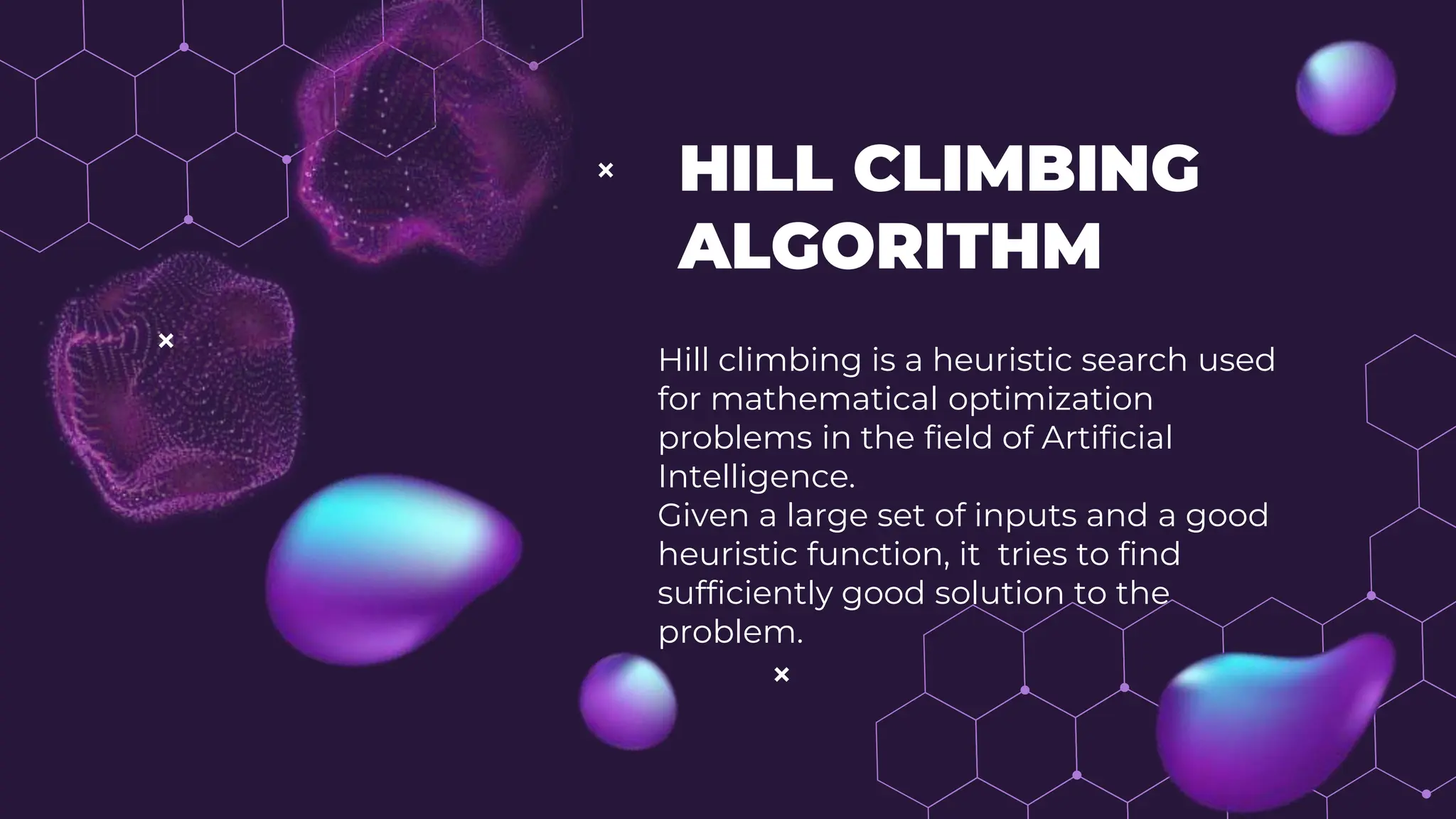 HILL CLIMBING ALGORITHM

Hill climbing is a heuristic search used for mathematical optimization problems in the field of Artificial Intelligence.
Given a large set of inputs and a good heuristic function, it  tries to find sufficiently good solution to the problem.